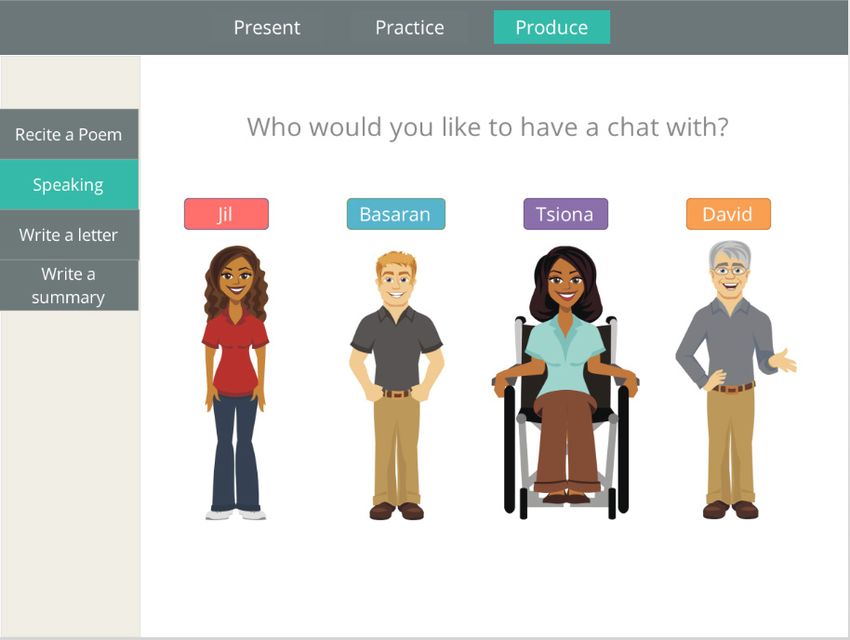 Present
Practice
Produce

Recite a Poem
Speaking
Write a letter
Write a summary

Who would you like to have a chat with?

Jil
Basaran
Tsiona
David